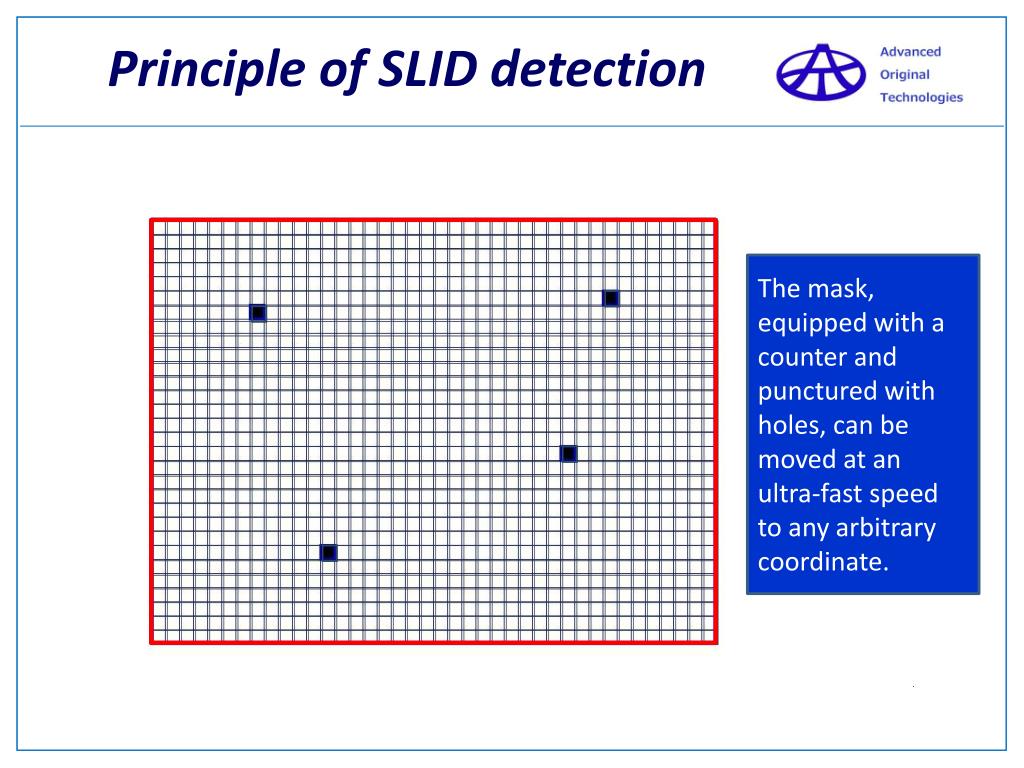 Principle of SLID detection

Advanced
Original
Technologies

The mask, equipped with a counter and punctured with holes, can be moved at an ultra-fast speed to any arbitrary coordinate.